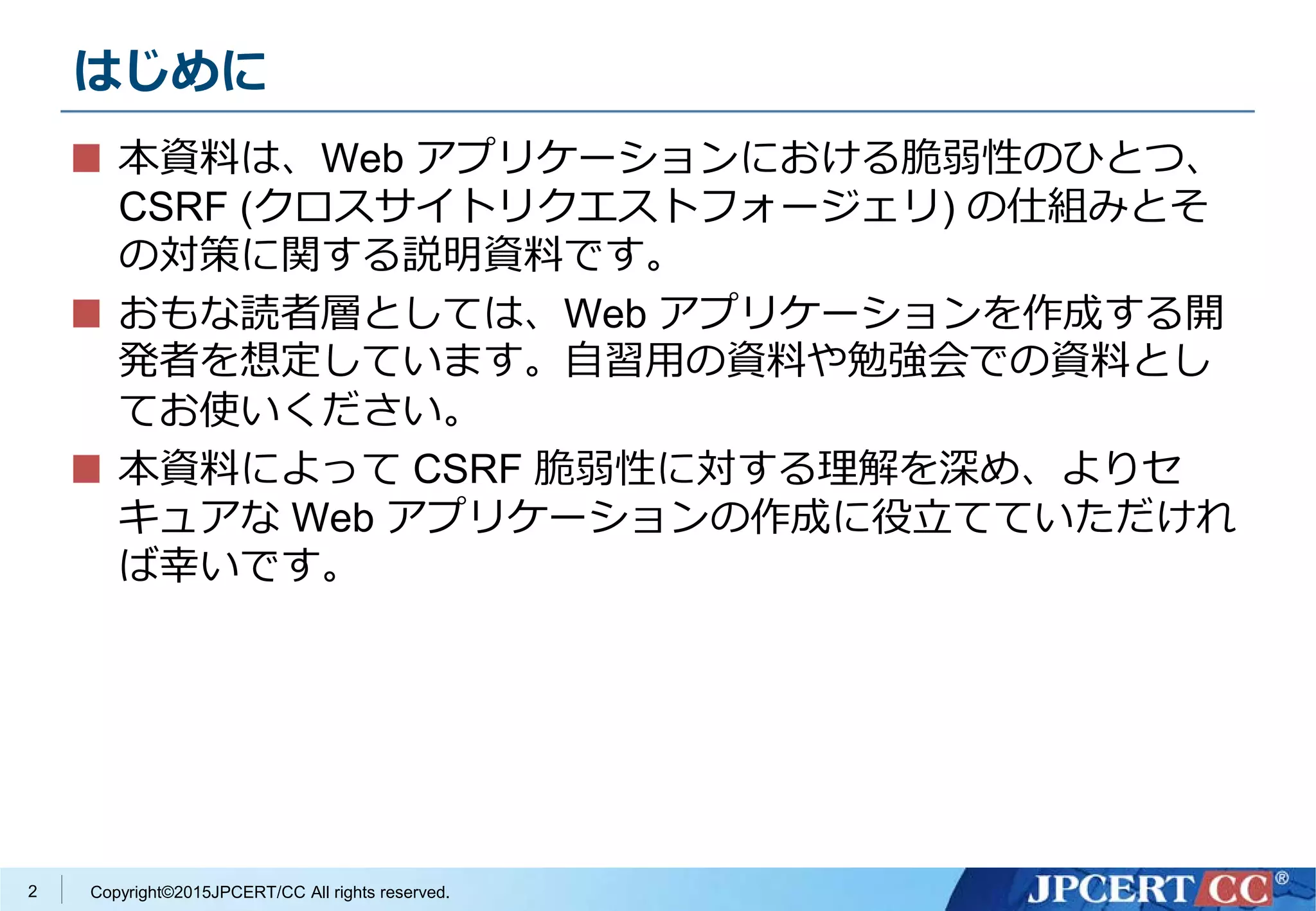 はじめに

■ 本資料は、Web アプリケーションにおける脆弱性のひとつ、CSRF (クロスサイトリクエストフォージェリ) の仕組みとその対策に関する説明資料です。

■ おもな読者層としては、Web アプリケーションを作成する開発者を想定しています。自習用の資料や勉強会での資料としてお使いください。

■ 本資料によって CSRF 脆弱性に対する理解を深め、よりセキュアな Web アプリケーションの作成に役立てていただければ幸いです。

2 Copyright©2015JPCERT/CC All rights reserved.

JPCERT CC®